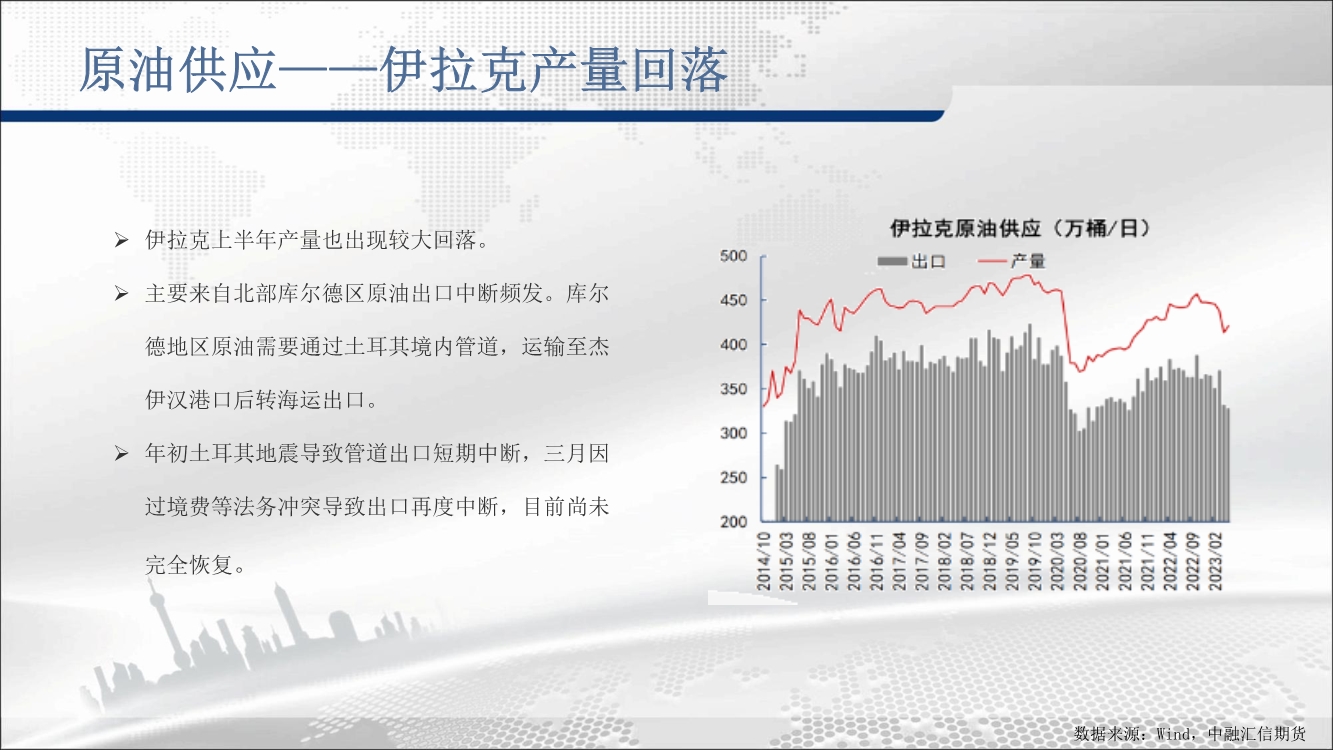 原油供应——伊拉克产量回落

➢ 伊拉克上半年产量也出现较大回落。

➢ 主要来自北部库尔德区原油出口中断频发。库尔德地区原油需要通过土耳其境内管道，运输至杰伊汉港口后转海运出口。

➢ 年初土耳其地震导致管道出口短期中断，三月因过境费等法务冲突导致出口再度中断，目前尚未完全恢复。

伊拉克原油供应（万桶/日）

出口　产量

500
450
400
350
300
250
200

2014/10
2015/03
2015/08
2016/01
2016/06
2016/11
2017/04
2017/09
2018/02
2018/07
2018/12
2019/05
2019/10
2020/03
2020/08
2021/01
2021/06
2021/11
2022/04
2022/09
2023/02

数据来源：Wind，中融汇信期货